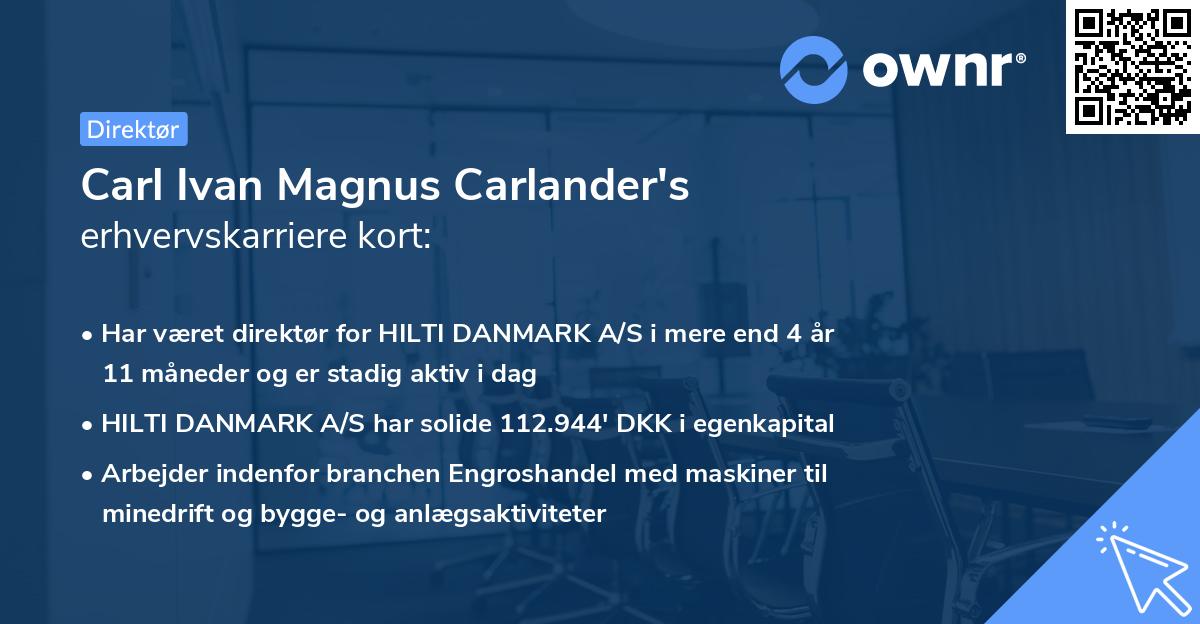 ownr®

Direktør

Carl Ivan Magnus Carlander's
erhvervskarriere kort:

• Har været direktør for HILTI DANMARK A/S i mere end 4 år 11 måneder og er stadig aktiv i dag
• HILTI DANMARK A/S har solide 112.944' DKK i egenkapital
• Arbejder indenfor branchen Engroshandel med maskiner til minedrift og bygge- og anlægsaktiviteter